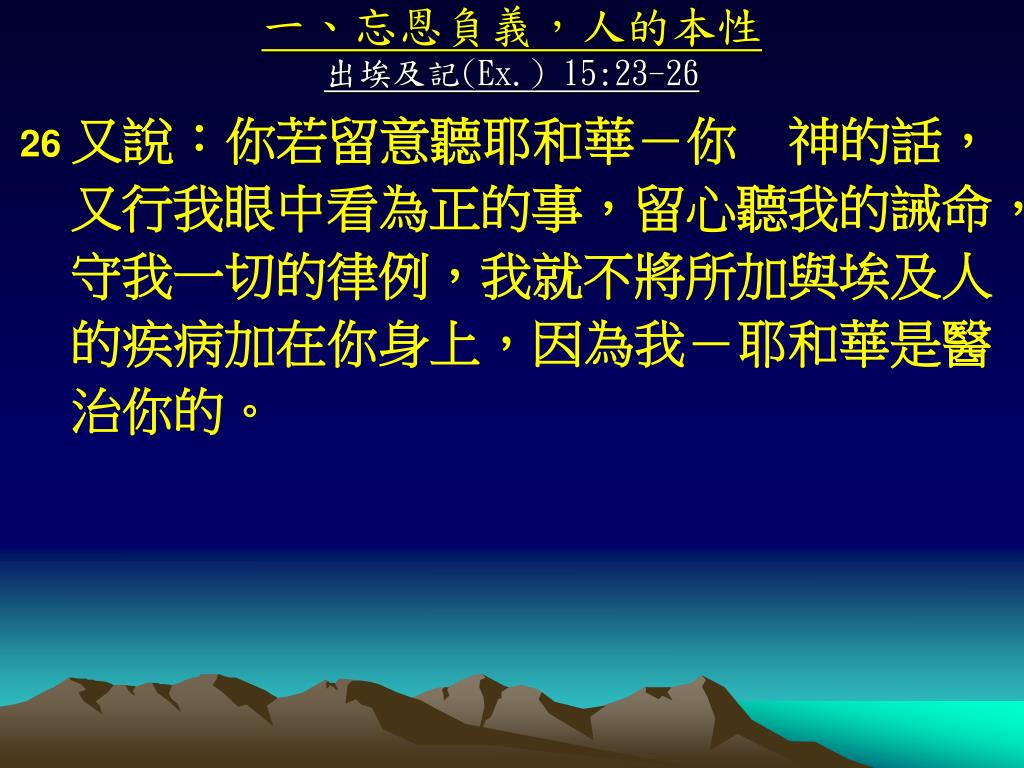 一、忘恩負義，人的本性
出埃及記(Ex.) 15:23-26

26 又說：你若留意聽耶和華－你　神的話，又行我眼中看為正的事，留心聽我的誡命，守我一切的律例，我就不將所加與埃及人的疾病加在你身上，因為我－耶和華是醫治你的。